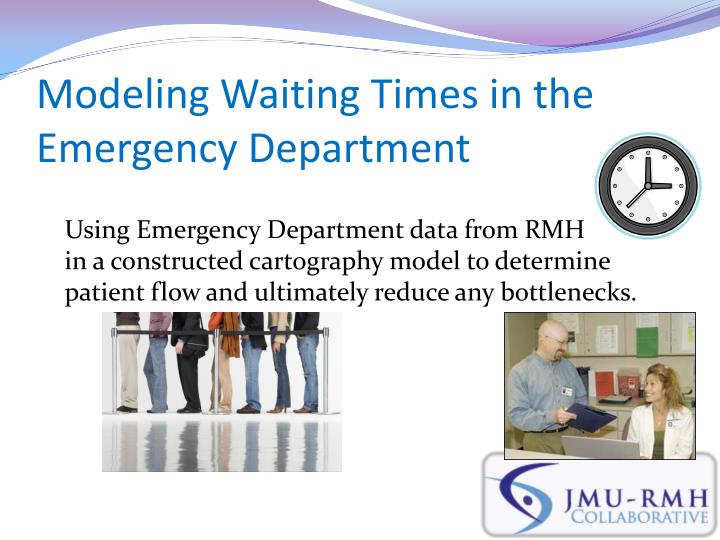 Modeling Waiting Times in the Emergency Department

Using Emergency Department data from RMH in a constructed cartography model to determine patient flow and ultimately reduce any bottlenecks.

JMU-RMH
COLLABORATIVE